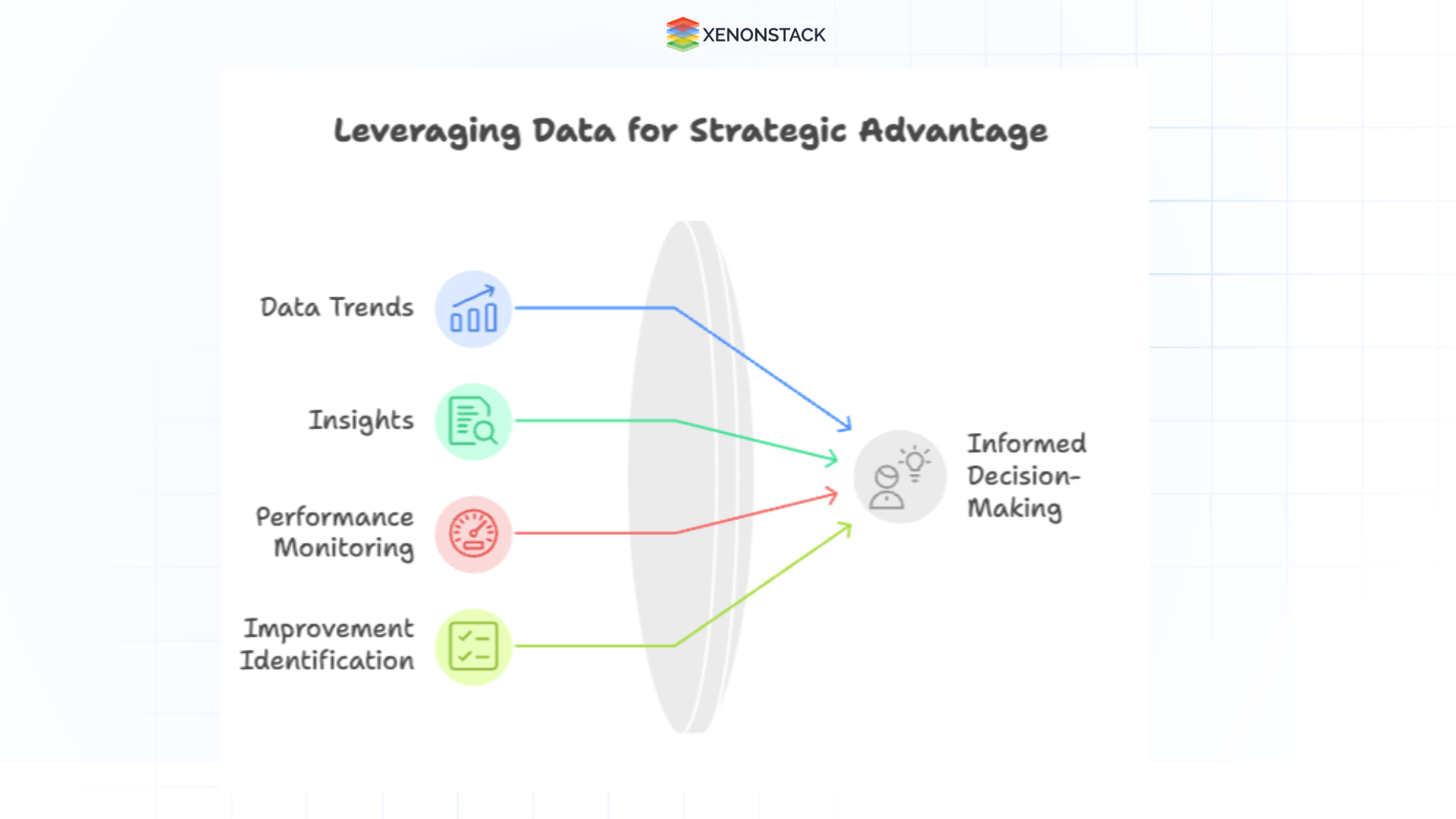 XENONSTACK

Leveraging Data for Strategic Advantage

Data Trends

Insights

Performance Monitoring

Improvement Identification

Informed Decision-Making